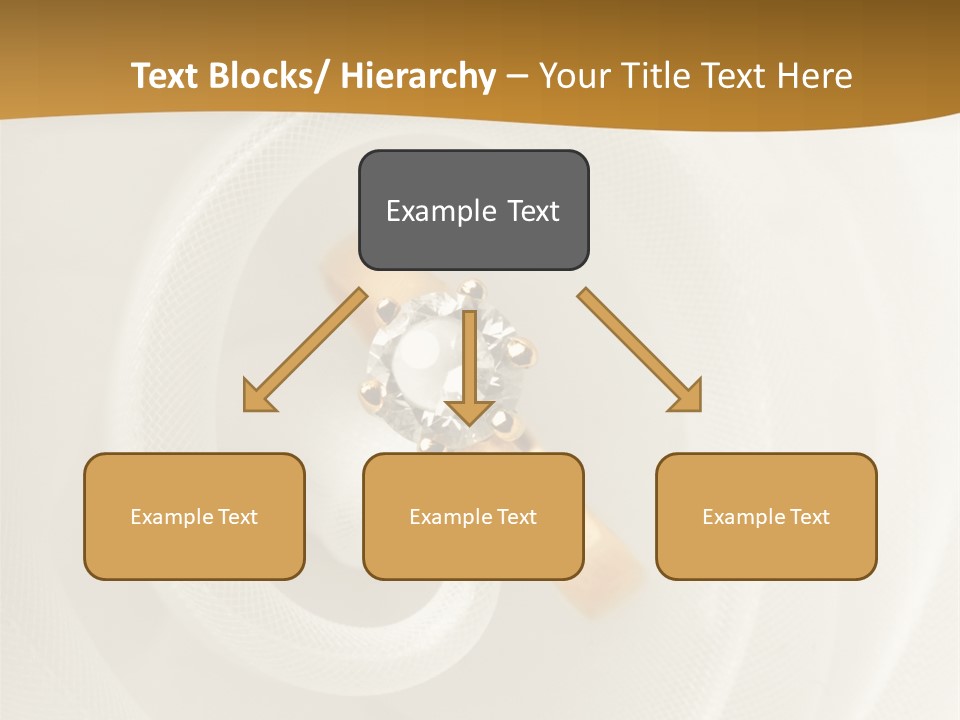 Text Blocks/ Hierarchy – Your Title Text Here

Example Text

Example Text

Example Text

Example Text